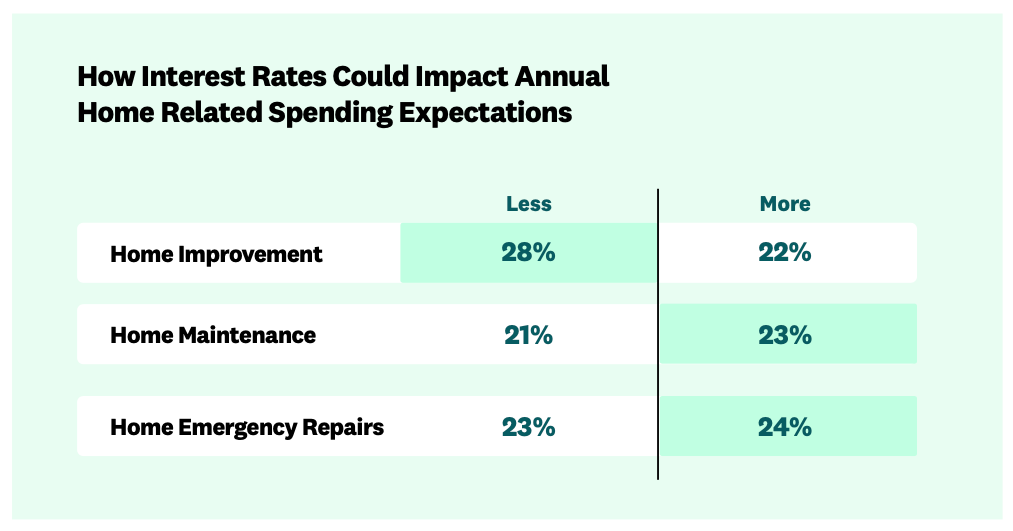 How Interest Rates Could Impact Annual Home Related Spending Expectations

| | Less | More |
|---|---|---|
| Home Improvement | 28% | 22% |
| Home Maintenance | 21% | 23% |
| Home Emergency Repairs | 23% | 24% |